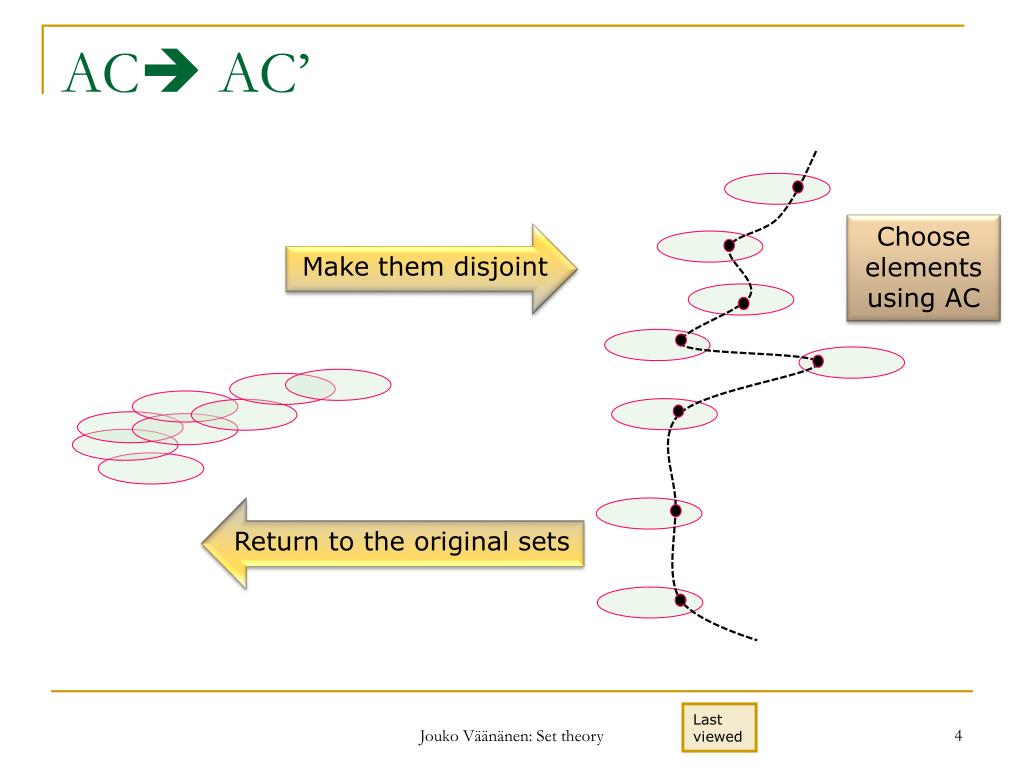 AC➔ AC'

Make them disjoint

Choose elements using AC

Return to the original sets

Jouko Väänänen: Set theory

Last viewed

4